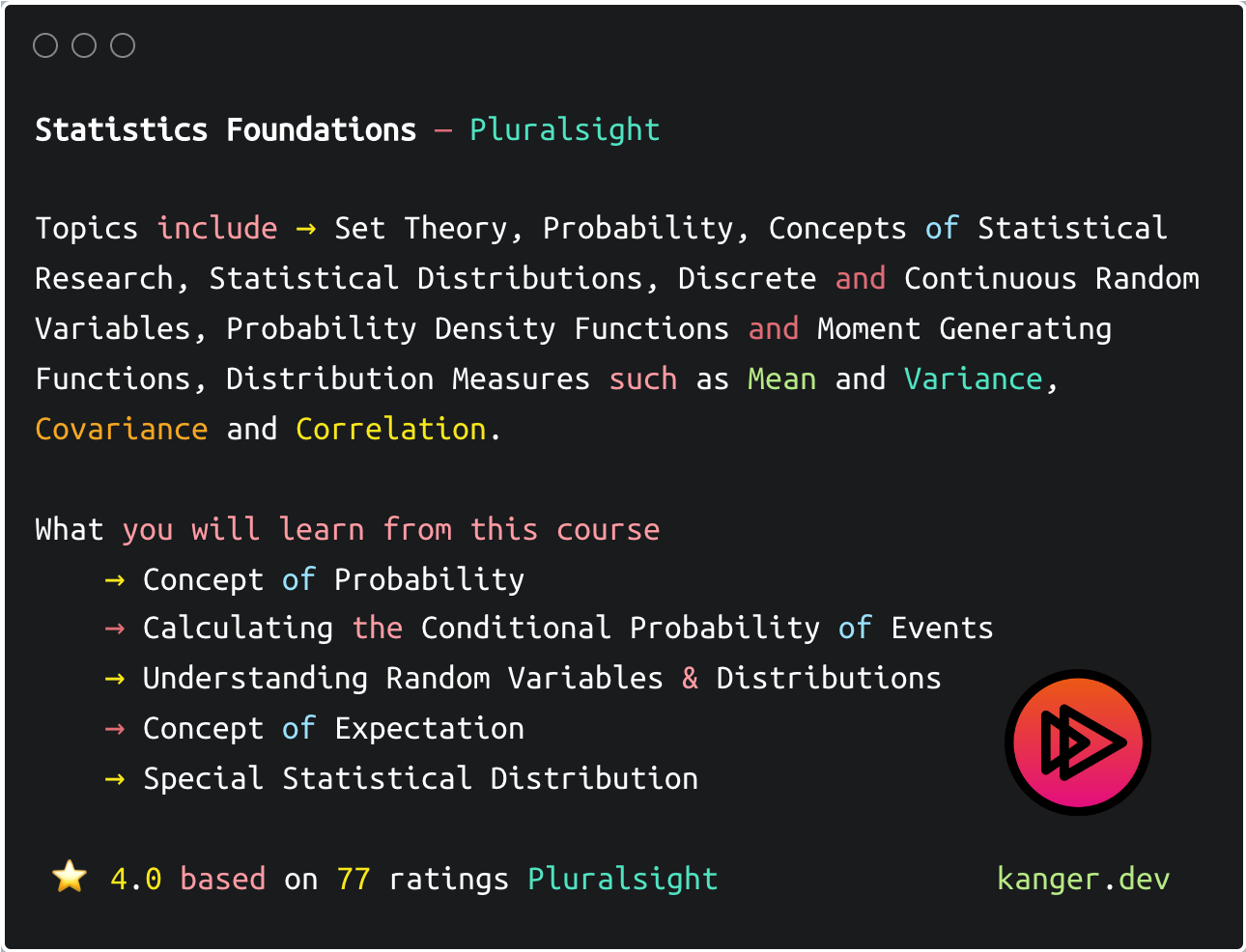 Statistics Foundations — Pluralsight

Topics include → Set Theory, Probability, Concepts of Statistical Research, Statistical Distributions, Discrete and Continuous Random Variables, Probability Density Functions and Moment Generating Functions, Distribution Measures such as Mean and Variance, Covariance and Correlation.

What you will learn from this course
→ Concept of Probability
→ Calculating the Conditional Probability of Events
→ Understanding Random Variables & Distributions
→ Concept of Expectation
→ Special Statistical Distribution

⭐ 4.0 based on 77 ratings Pluralsight kanger.dev